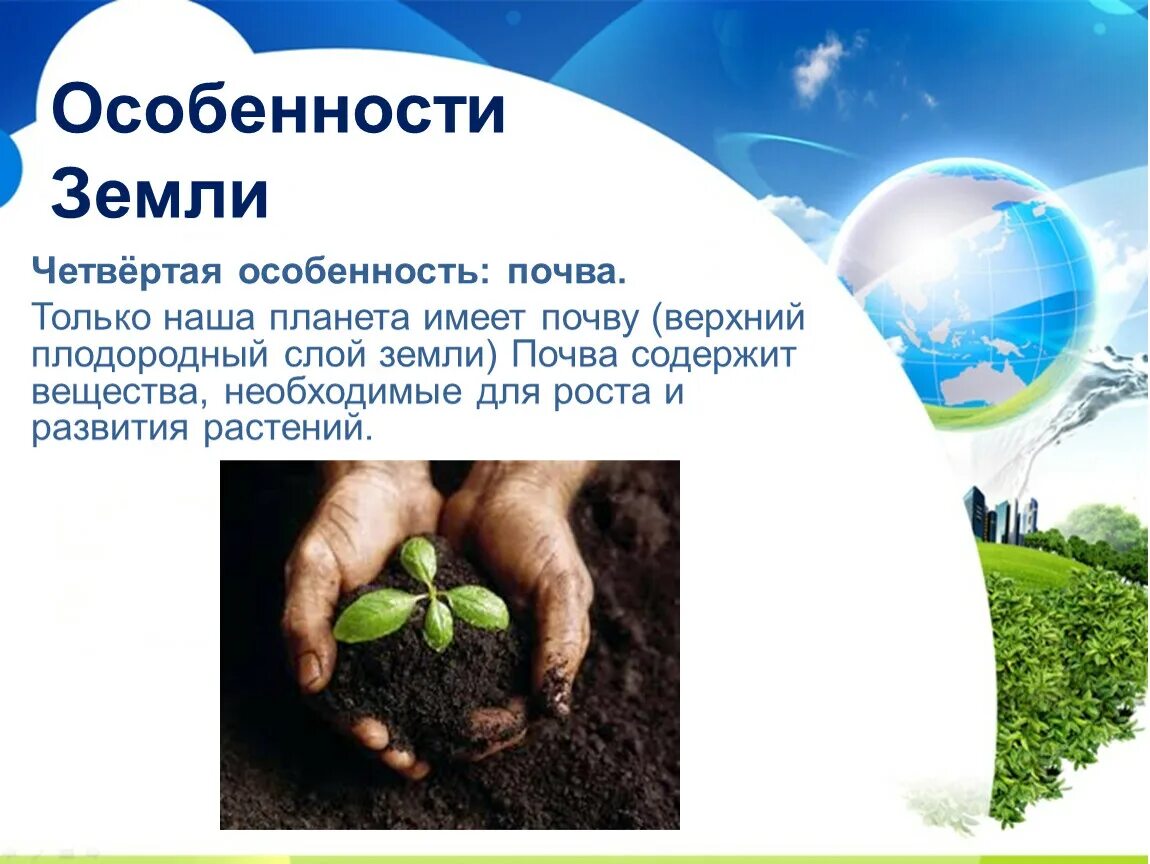 Особенности Земли

Четвёртая особенность: почва.

Только наша планета имеет почву (верхний плодородный слой земли) Почва содержит вещества, необходимые для роста и развития растений.